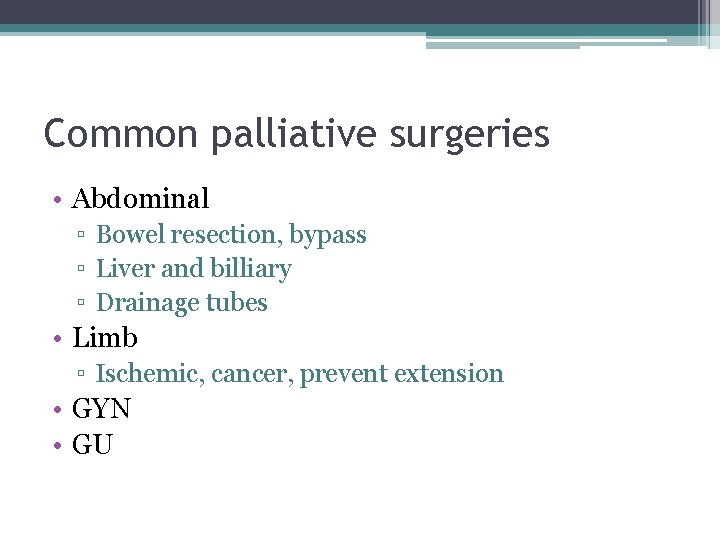 Common palliative surgeries

• Abdominal
 ▫ Bowel resection, bypass
 ▫ Liver and billiary
 ▫ Drainage tubes
• Limb
 ▫ Ischemic, cancer, prevent extension
• GYN
• GU